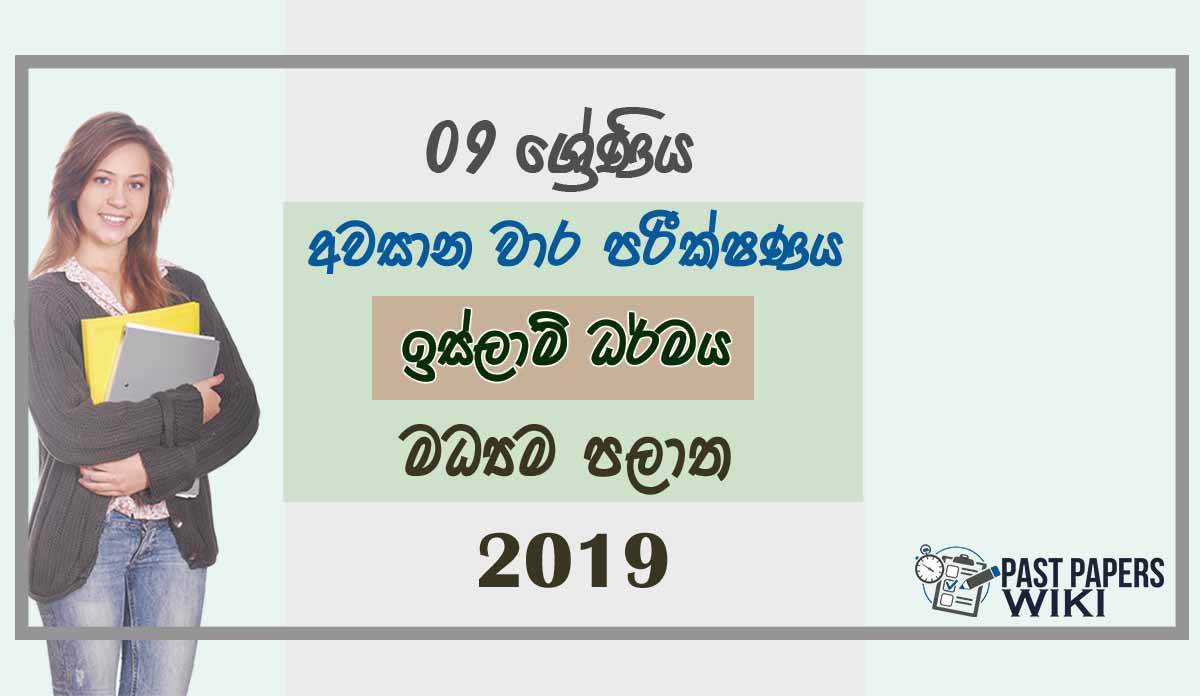 09 ශ්‍රේණිය

අවසාන වාර පරීක්ෂණය

ඉස්ලාම් ධර්මය

මධ්‍යම පළාත

2019

PAST PAPERS WIKI